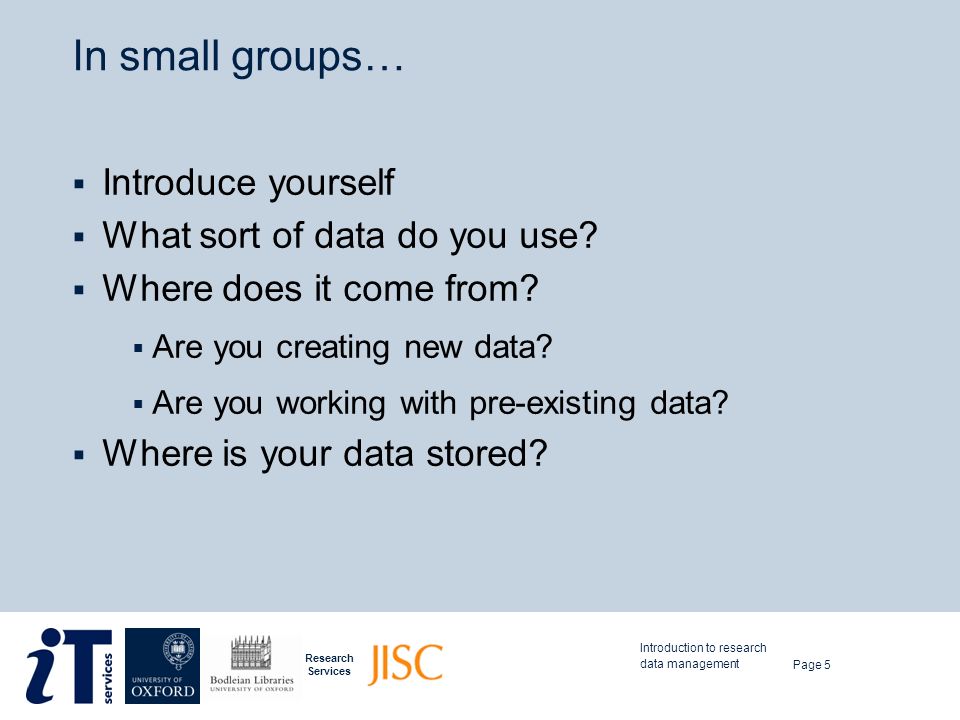 In small groups…

▪ Introduce yourself
▪ What sort of data do you use?
▪ Where does it come from?
  ▪ Are you creating new data?
  ▪ Are you working with pre-existing data?
▪ Where is your data stored?

iT services
UNIVERSITY OF OXFORD
Bodleian Libraries UNIVERSITY OF OXFORD
Research Services
JISC

Introduction to research data management
Page 5